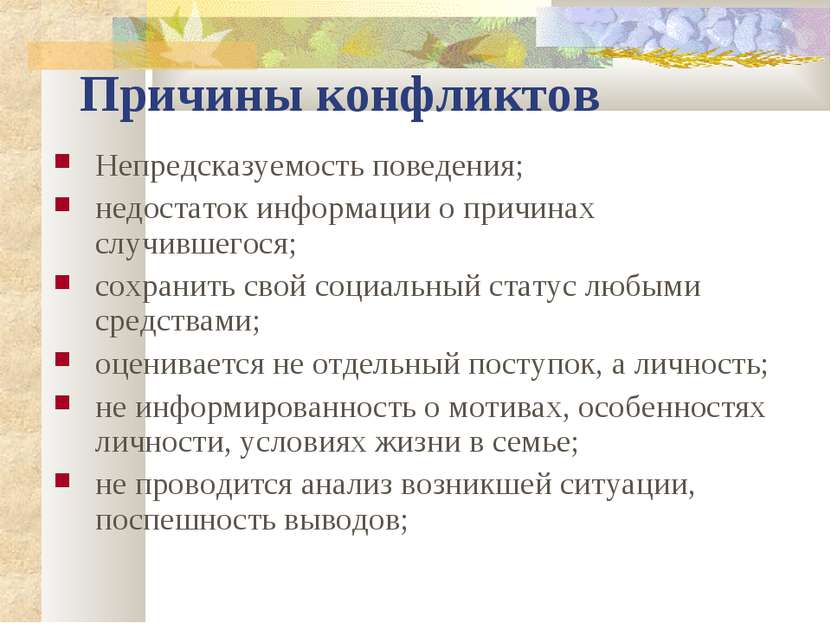 Причины конфликтов

- Непредсказуемость поведения;
- недостаток информации о причинах случившегося;
- сохранить свой социальный статус любыми средствами;
- оценивается не отдельный поступок, а личность;
- не информированность о мотивах, особенностях личности, условиях жизни в семье;
- не проводится анализ возникшей ситуации, поспешность выводов;